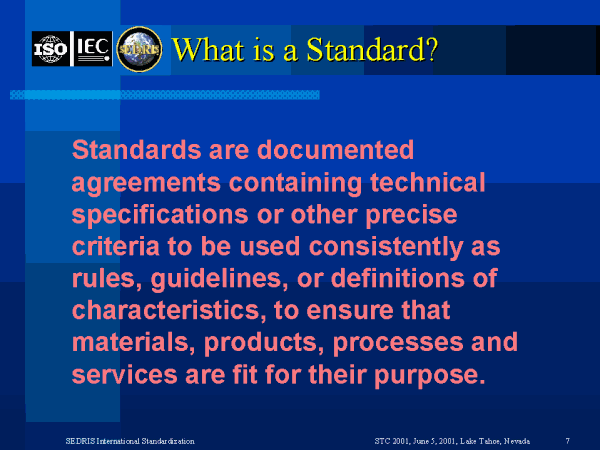 ISO IEC SEDRIS What is a Standard?

Standards are documented agreements containing technical specifications or other precise criteria to be used consistently as rules, guidelines, or definitions of characteristics, to ensure that materials, products, processes and services are fit for their purpose.

SEDRIS International Standardization

STC 2001, June 5, 2001, Lake Tahoe, Nevada

7